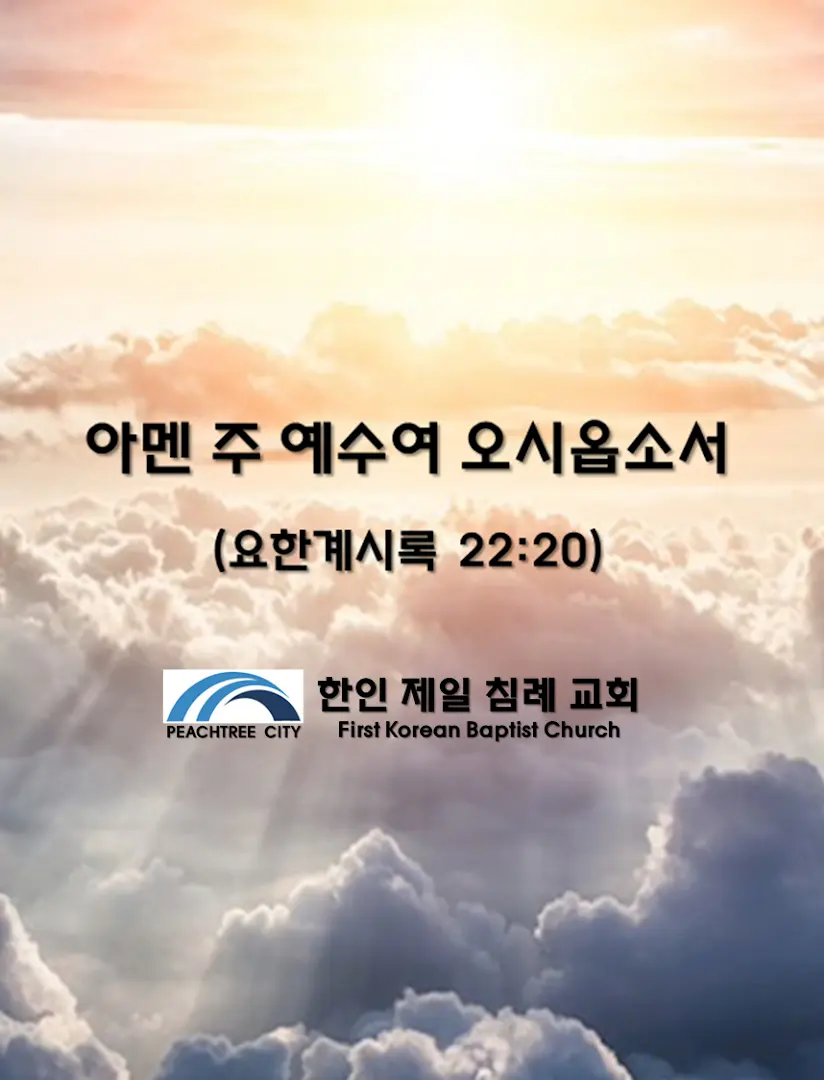 아멘 주 예수여 오시옵소서

(요한계시록 22:20)

PEACHTREE CITY

한인 제일 침례 교회
First Korean Baptist Church